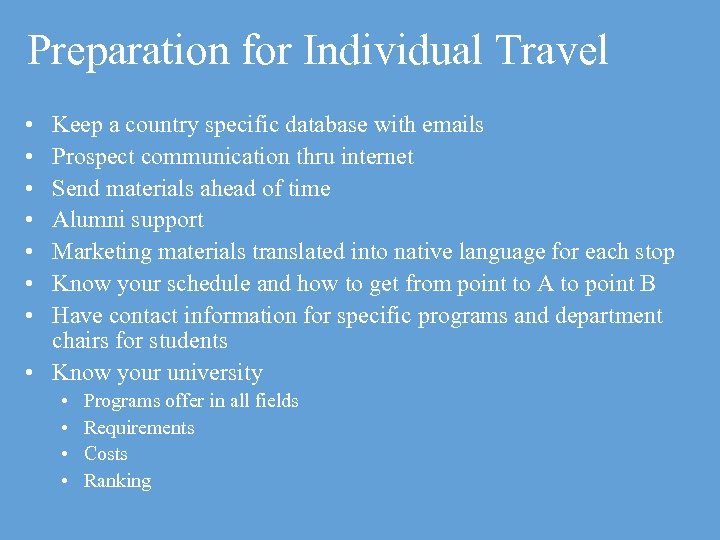 Preparation for Individual Travel

• Keep a country specific database with emails
• Prospect communication thru internet
• Send materials ahead of time
• Alumni support
• Marketing materials translated into native language for each stop
• Know your schedule and how to get from point to A to point B
• Have contact information for specific programs and department chairs for students
• Know your university
  • Programs offer in all fields
  • Requirements
  • Costs
  • Ranking